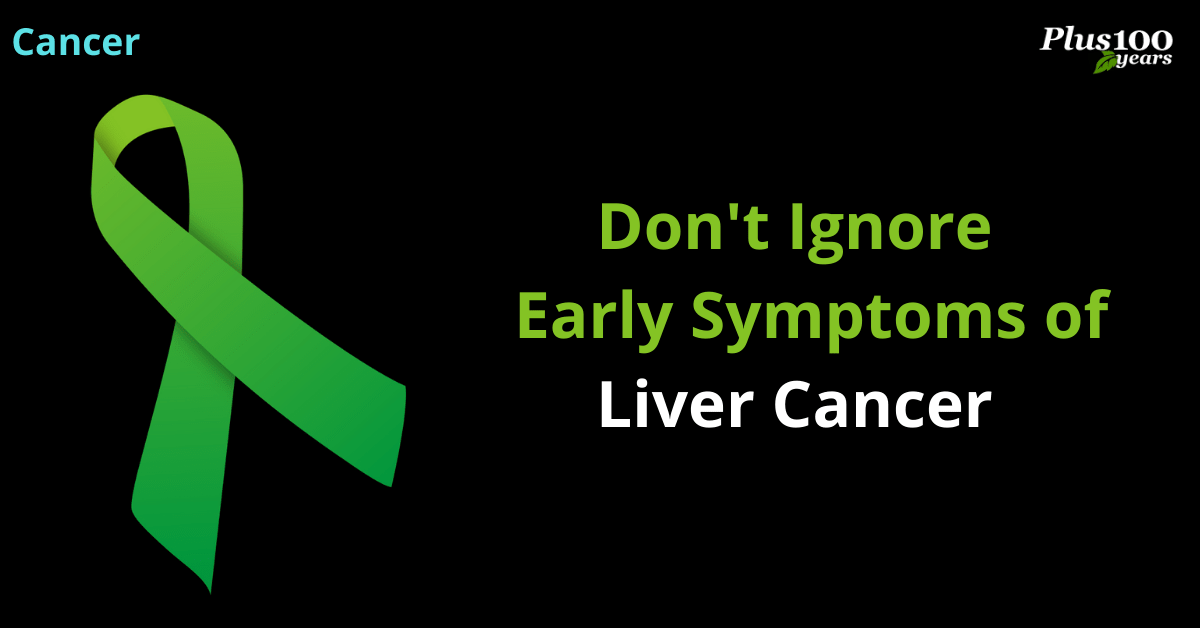 Cancer

Plus100 years

Don't Ignore Early Symptoms of Liver Cancer